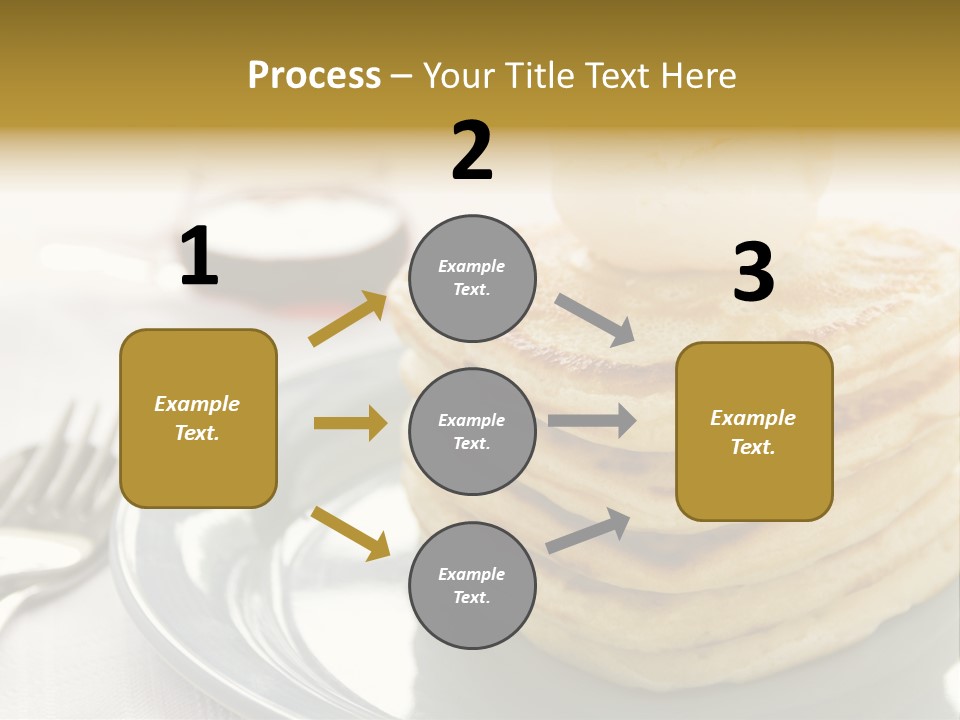 Process – Your Title Text Here

1

Example Text.

2

Example Text.

Example Text.

Example Text.

3

Example Text.